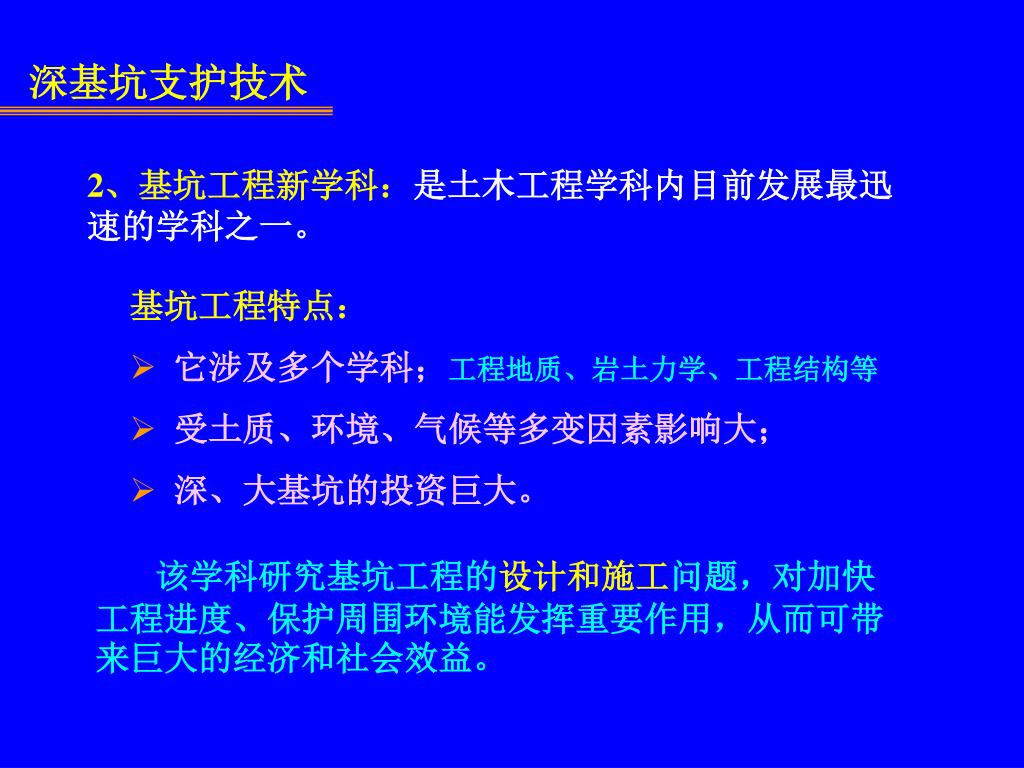 深基坑支护技术

2、基坑工程新学科：是土木工程学科内目前发展最迅速的学科之一。

基坑工程特点：

➢ 它涉及多个学科；工程地质、岩土力学、工程结构等

➢ 受土质、环境、气候等多变因素影响大；

➢ 深、大基坑的投资巨大。

该学科研究基坑工程的设计和施工问题，对加快工程进度、保护周围环境能发挥重要作用，从而可带来巨大的经济和社会效益。